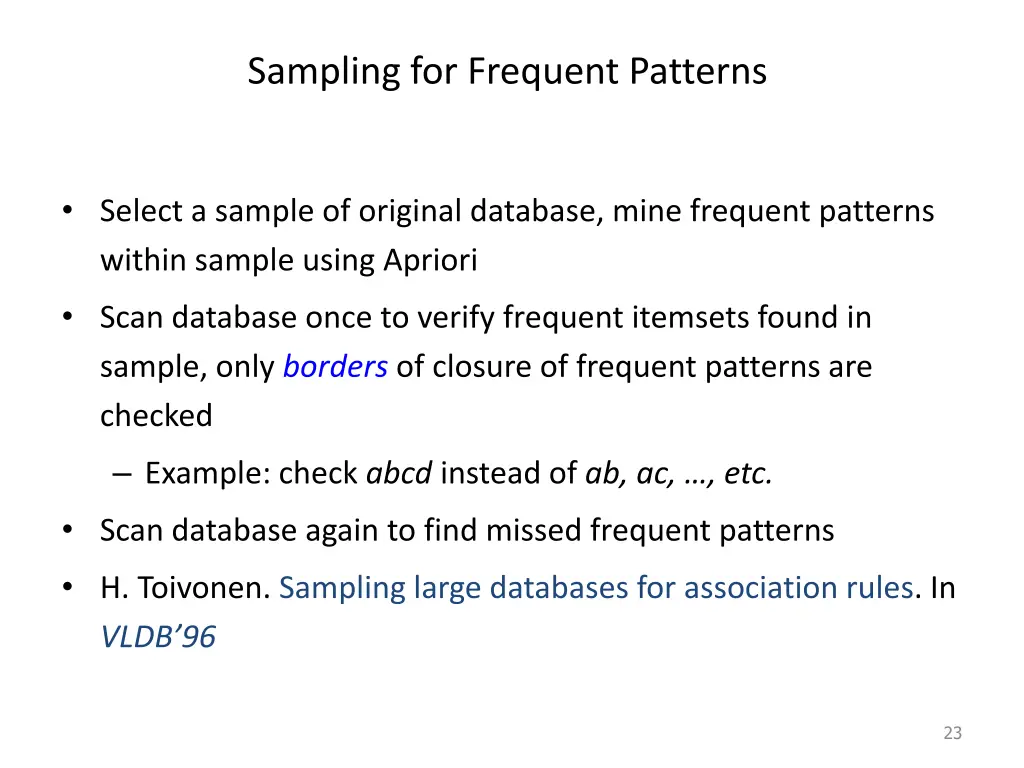 Sampling for Frequent Patterns

• Select a sample of original database, mine frequent patterns within sample using Apriori

• Scan database once to verify frequent itemsets found in sample, only borders of closure of frequent patterns are checked

– Example: check abcd instead of ab, ac, …, etc.

• Scan database again to find missed frequent patterns

• H. Toivonen. Sampling large databases for association rules. In VLDB'96

23